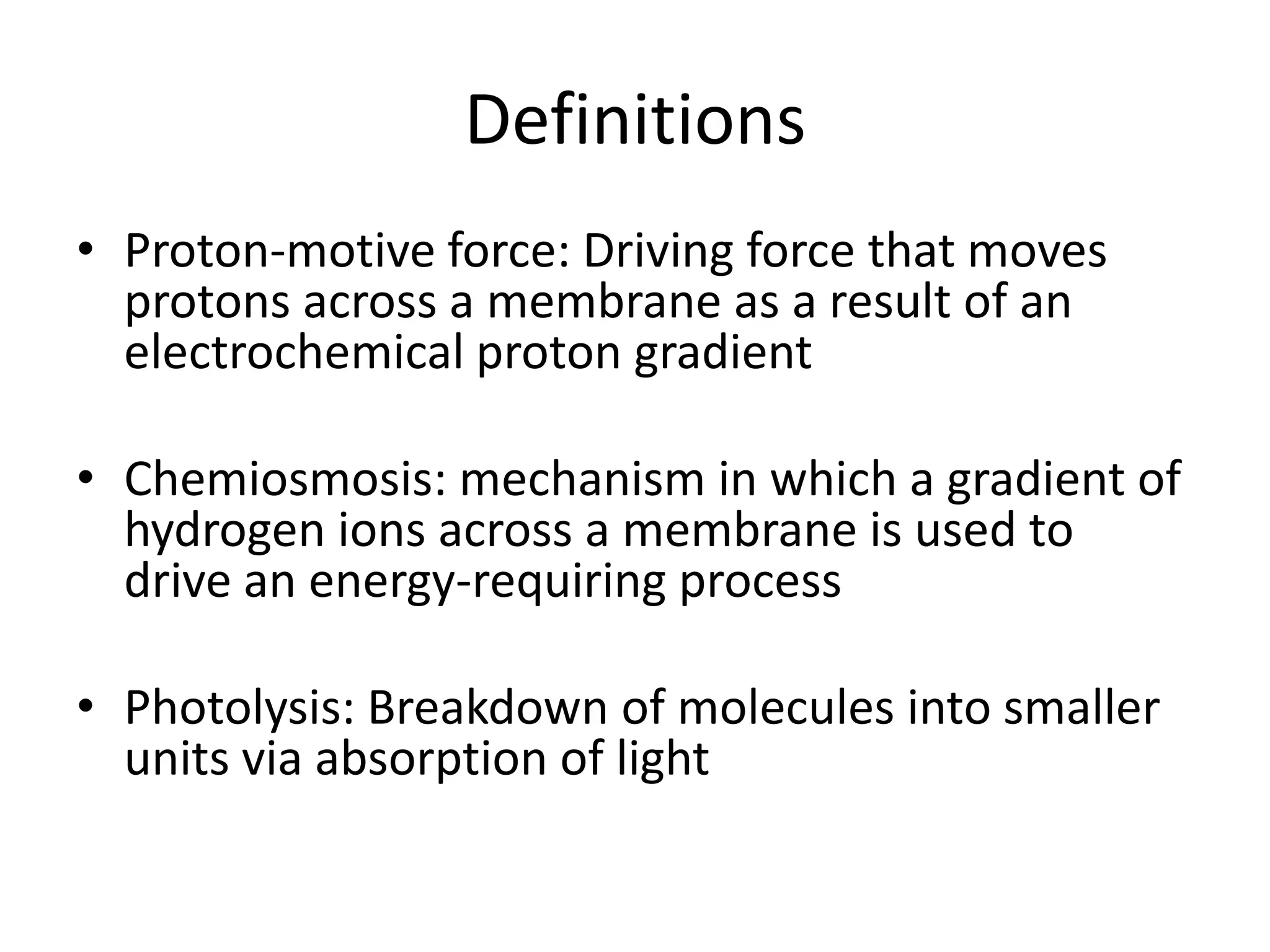 Definitions

• Proton-motive force: Driving force that moves protons across a membrane as a result of an electrochemical proton gradient

• Chemiosmosis: mechanism in which a gradient of hydrogen ions across a membrane is used to drive an energy-requiring process

• Photolysis: Breakdown of molecules into smaller units via absorption of light